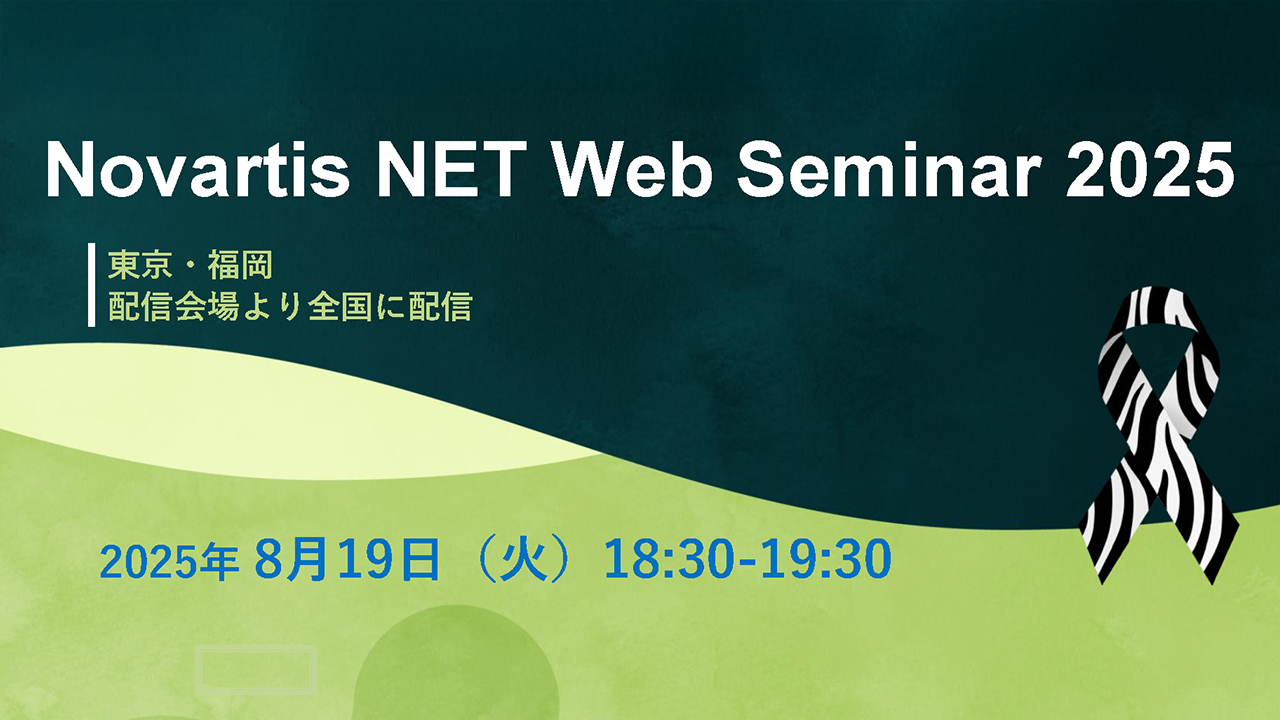 Novartis NET Web Seminar 2025

東京・福岡
配信会場より全国に配信

2025年 8月19日（火）18:30-19:30